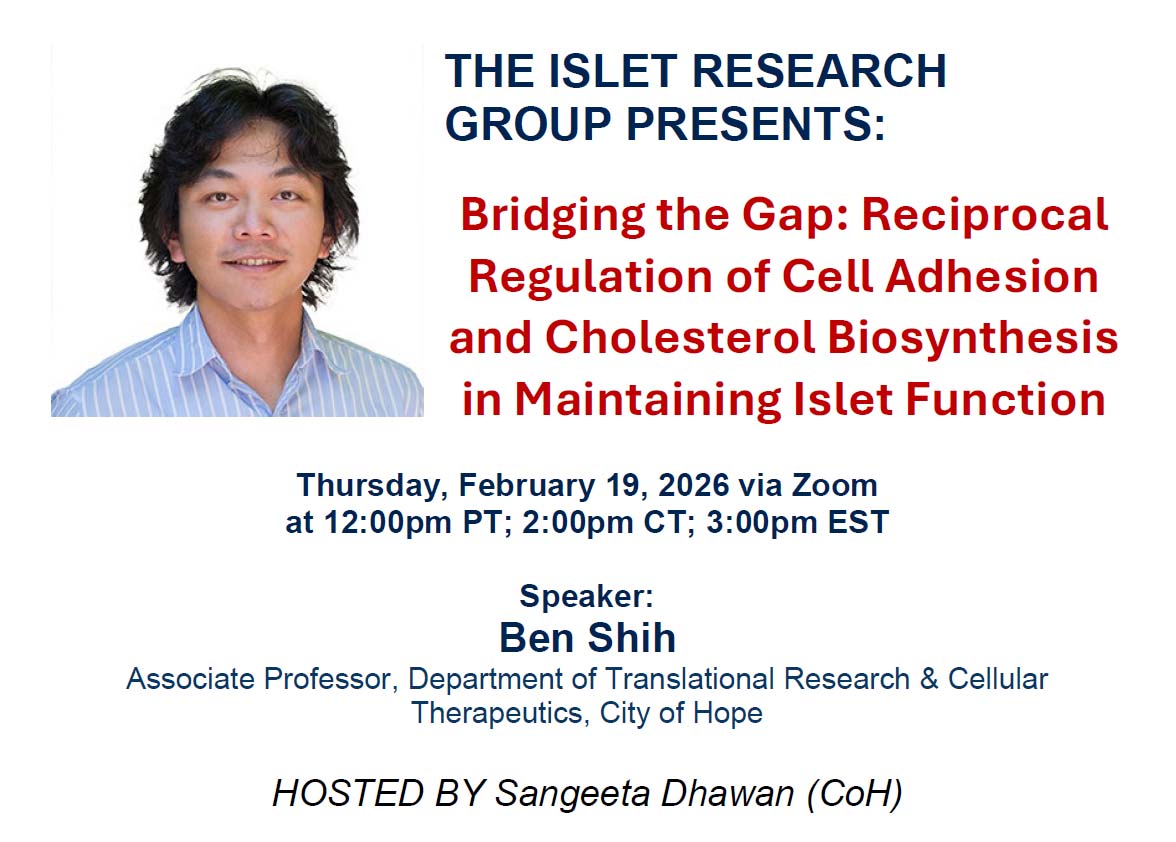 THE ISLET RESEARCH GROUP PRESENTS:

Bridging the Gap: Reciprocal Regulation of Cell Adhesion and Cholesterol Biosynthesis in Maintaining Islet Function

Thursday, February 19, 2026 via Zoom
at 12:00pm PT; 2:00pm CT; 3:00pm EST

Speaker:
Ben Shih
Associate Professor, Department of Translational Research & Cellular Therapeutics, City of Hope

HOSTED BY Sangeeta Dhawan (CoH)